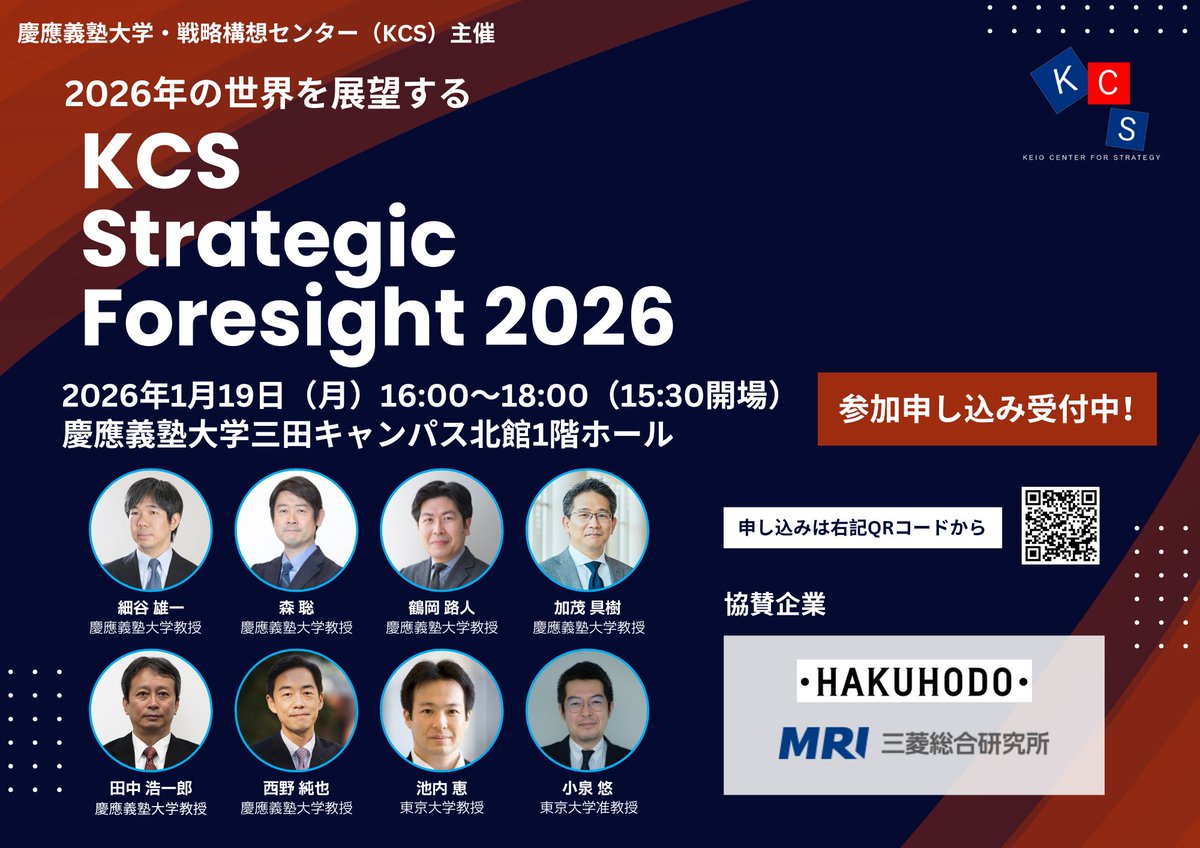 慶應義塾大学・戦略構想センター（KCS）主催

2026年の世界を展望する

KCS Strategic Foresight 2026

K C S
KEIO CENTER FOR STRATEGY

2026年1月19日（月）16:00〜18:00（15:30開場）
慶應義塾大学三田キャンパス北館1階ホール

参加申し込み受付中！

細谷 雄一
慶應義塾大学教授

森 聡
慶應義塾大学教授

鶴岡 路人
慶應義塾大学教授

加茂 具樹
慶應義塾大学教授

田中 浩一郎
慶應義塾大学教授

西野 純也
慶應義塾大学教授

池内 恵
東京大学教授

小泉 悠
東京大学准教授

申し込みは右記QRコードから

協賛企業

•HAKUHODO•

MRI 三菱総合研究所